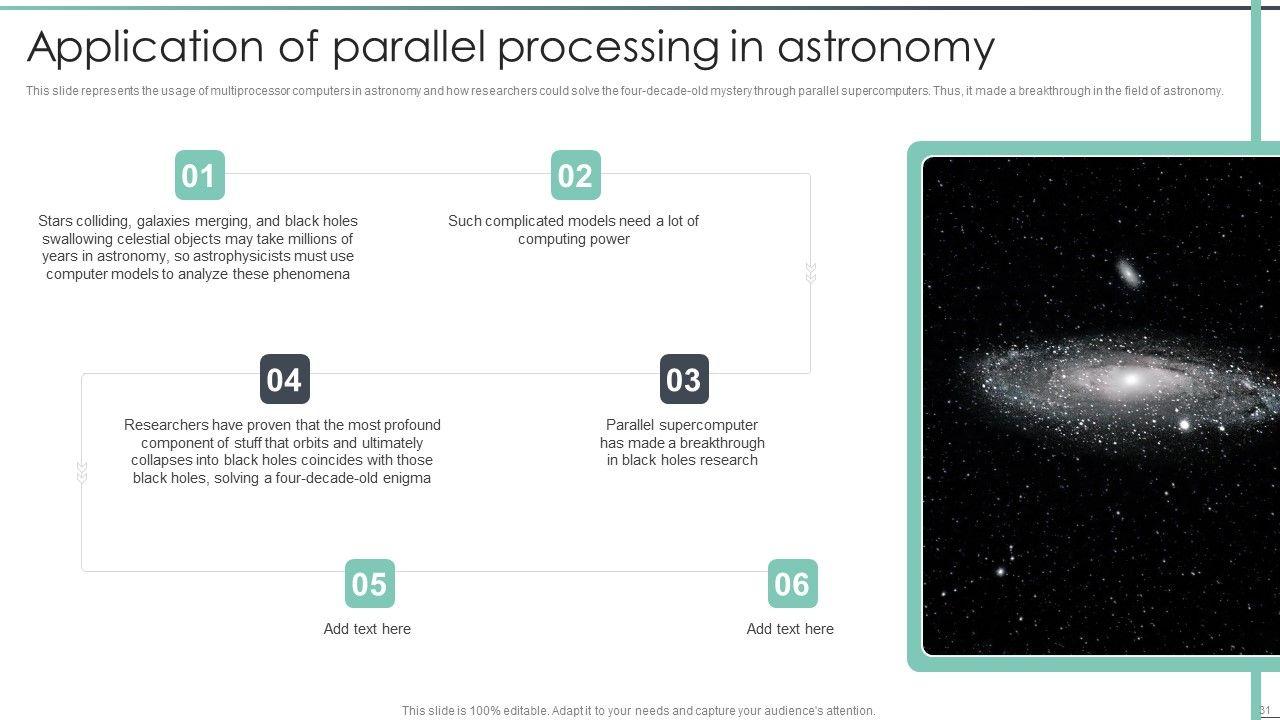 Application of parallel processing in astronomy

This slide represents the usage of multiprocessor computers in astronomy and how researchers could solve the four-decade-old mystery through parallel supercomputers. Thus, it made a breakthrough in the field of astronomy.

01

Stars colliding, galaxies merging, and black holes swallowing celestial objects may take millions of years in astronomy, so astrophysicists must use computer models to analyze these phenomena

02

Such complicated models need a lot of computing power

03

Parallel supercomputer has made a breakthrough in black holes research

04

Researchers have proven that the most profound component of stuff that orbits and ultimately collapses into black holes coincides with those black holes, solving a four-decade-old enigma

05

Add text here

06

Add text here

This slide is 100% editable. Adapt it to your needs and capture your audience's attention.

31